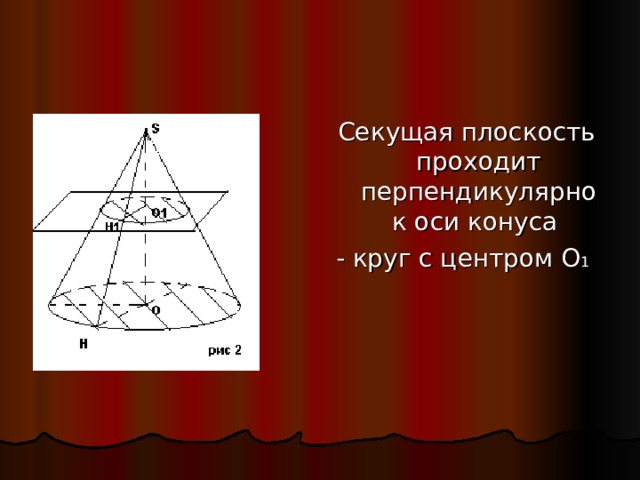 S
O1
H1
O
H
рис 2

Секущая плоскость проходит перпендикулярно к оси конуса
- круг с центром $O_1$